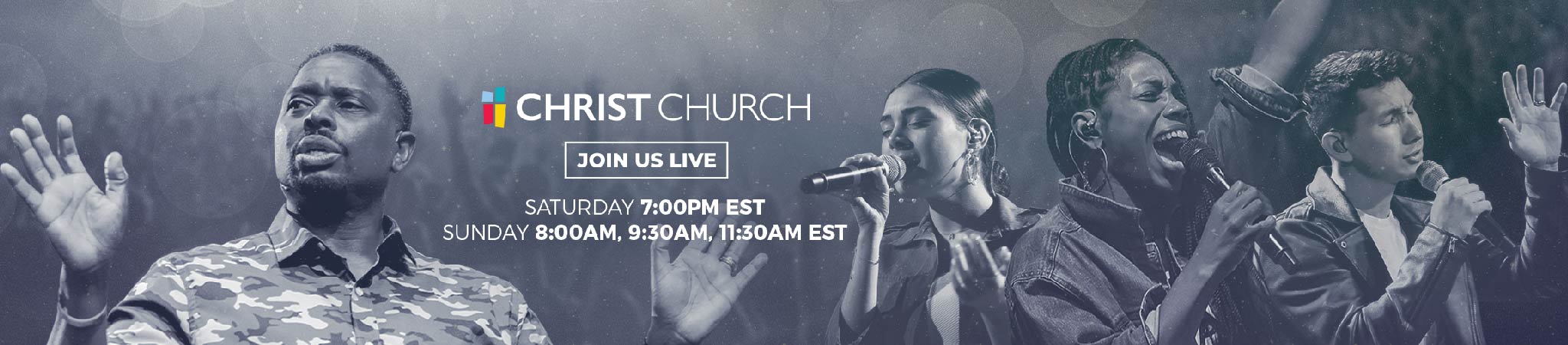 CHRIST CHURCH

JOIN US LIVE

SATURDAY 7:00PM EST
SUNDAY 8:00AM, 9:30AM, 11:30AM EST